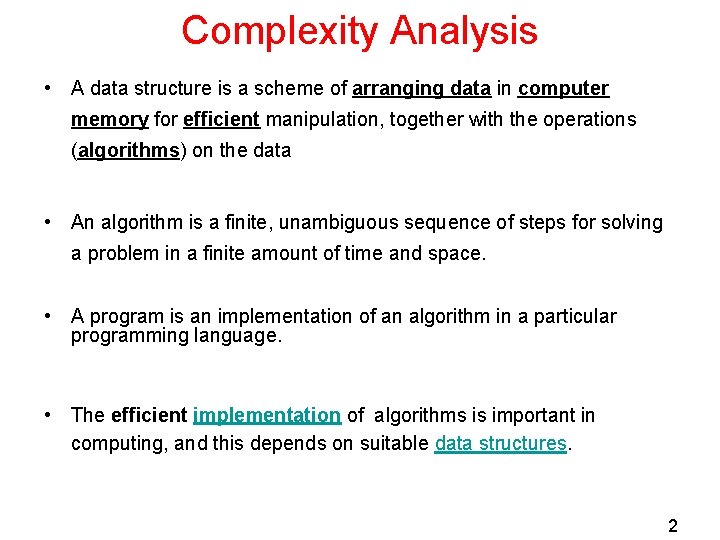 Complexity Analysis

• A data structure is a scheme of arranging data in computer memory for efficient manipulation, together with the operations (algorithms) on the data

• An algorithm is a finite, unambiguous sequence of steps for solving a problem in a finite amount of time and space.

• A program is an implementation of an algorithm in a particular programming language.

• The efficient implementation of algorithms is important in computing, and this depends on suitable data structures.

2